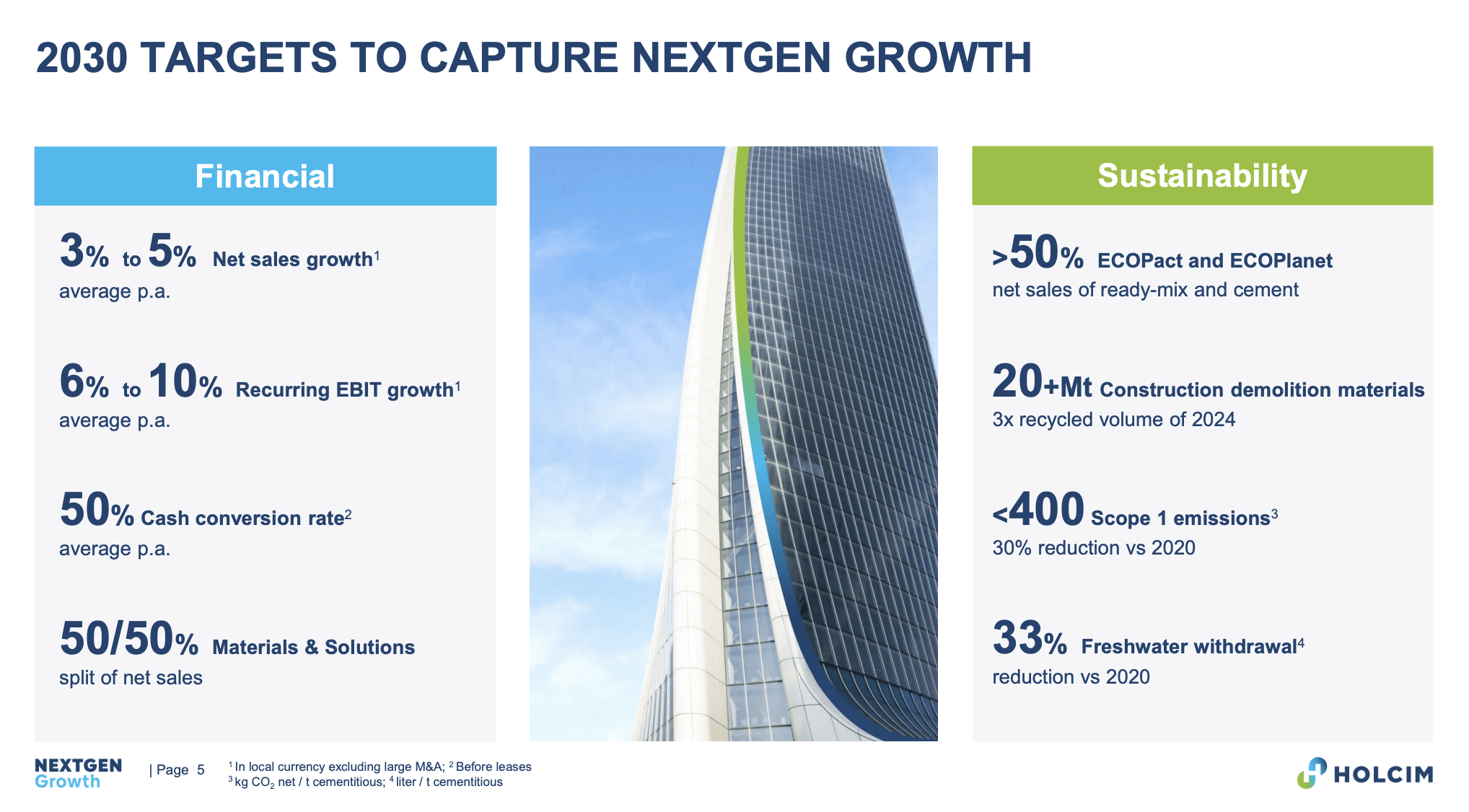 2030 TARGETS TO CAPTURE NEXTGEN GROWTH

Financial

3% to 5% Net sales growth$^1$
average p.a.

6% to 10% Recurring EBIT growth$^1$
average p.a.

50% Cash conversion rate$^2$
average p.a.

50/50% Materials & Solutions
split of net sales

Sustainability

>50% ECOPact and ECOPlanet
net sales of ready-mix and cement

20+Mt Construction demolition materials
3x recycled volume of 2024

<400 Scope 1 emissions$^3$
30% reduction vs 2020

33% Freshwater withdrawal$^4$
reduction vs 2020

NEXTGEN Growth

| Page 5

$^1$ In local currency excluding large M&A; $^2$ Before leases
$^3$ kg $CO_2$ net / t cementitious; $^4$ liter / t cementitious

HOLCIM